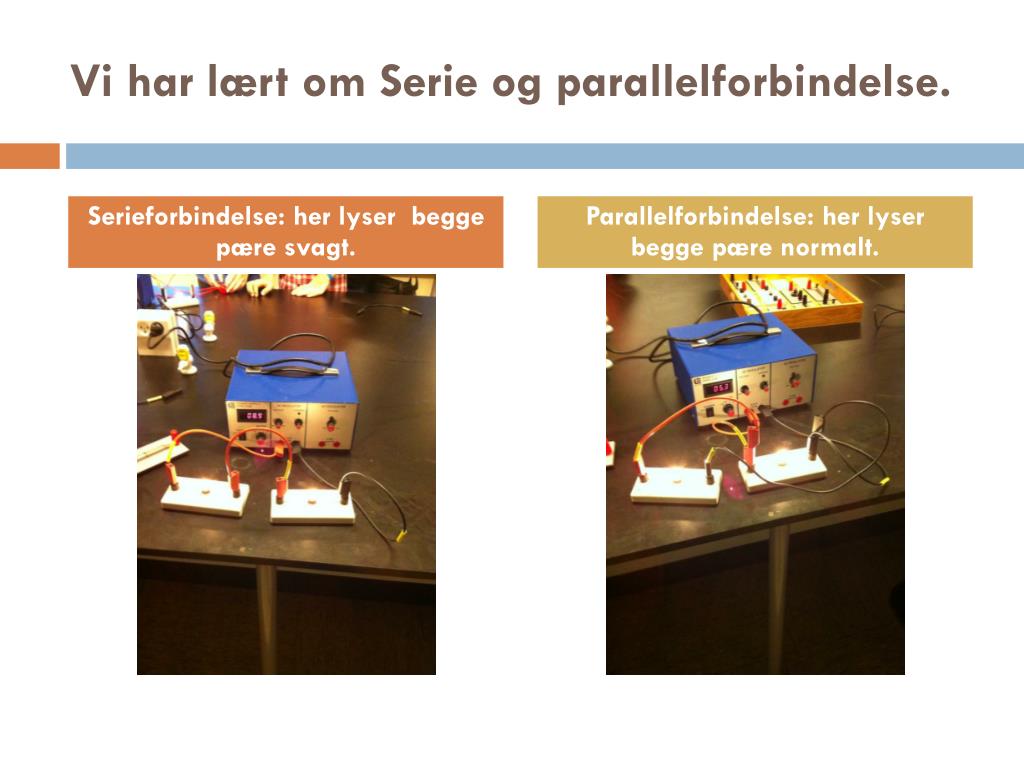 Vi har lært om Serie og parallelforbindelse.

Serieforbindelse: her lyser begge pære svagt.

Parallelforbindelse: her lyser begge pære normalt.